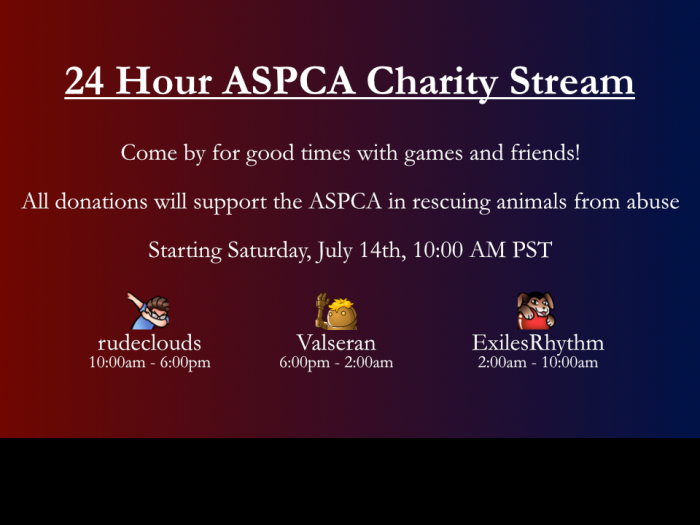 24 Hour ASPCA Charity Stream

Come by for good times with games and friends!

All donations will support the ASPCA in rescuing animals from abuse

Starting Saturday, July 14th, 10:00 AM PST

rudeclouds
10:00am - 6:00pm

Valseran
6:00pm - 2:00am

ExilesRhythm
2:00am - 10:00am